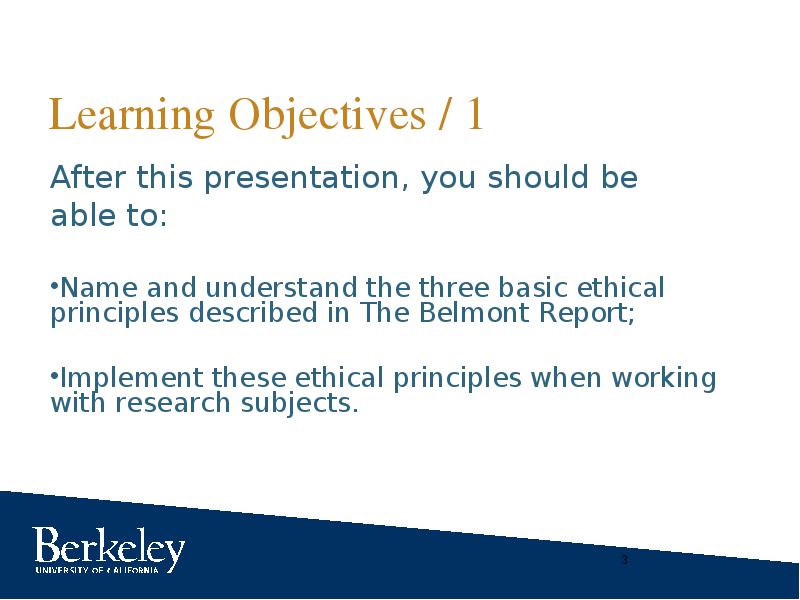 Learning Objectives / 1

After this presentation, you should be able to:

•Name and understand the three basic ethical principles described in The Belmont Report;

•Implement these ethical principles when working with research subjects.

Berkeley
UNIVERSITY OF CALIFORNIA

3